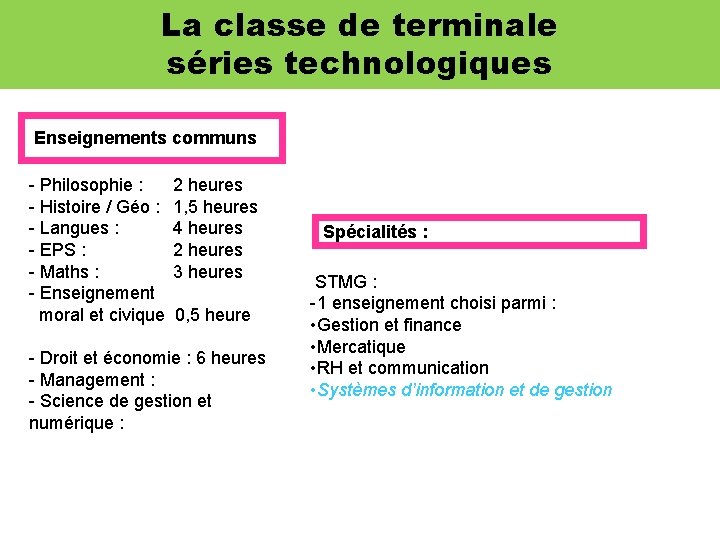 La classe de terminale
séries technologiques

Enseignements communs

- Philosophie : 2 heures
- Histoire / Géo : 1,5 heures
- Langues : 4 heures
- EPS : 2 heures
- Maths : 3 heures
- Enseignement moral et civique 0,5 heure

- Droit et économie : 6 heures
- Management :
- Science de gestion et numérique :

Spécialités :

STMG :
-1 enseignement choisi parmi :
•Gestion et finance
•Mercatique
•RH et communication
•Systèmes d'information et de gestion